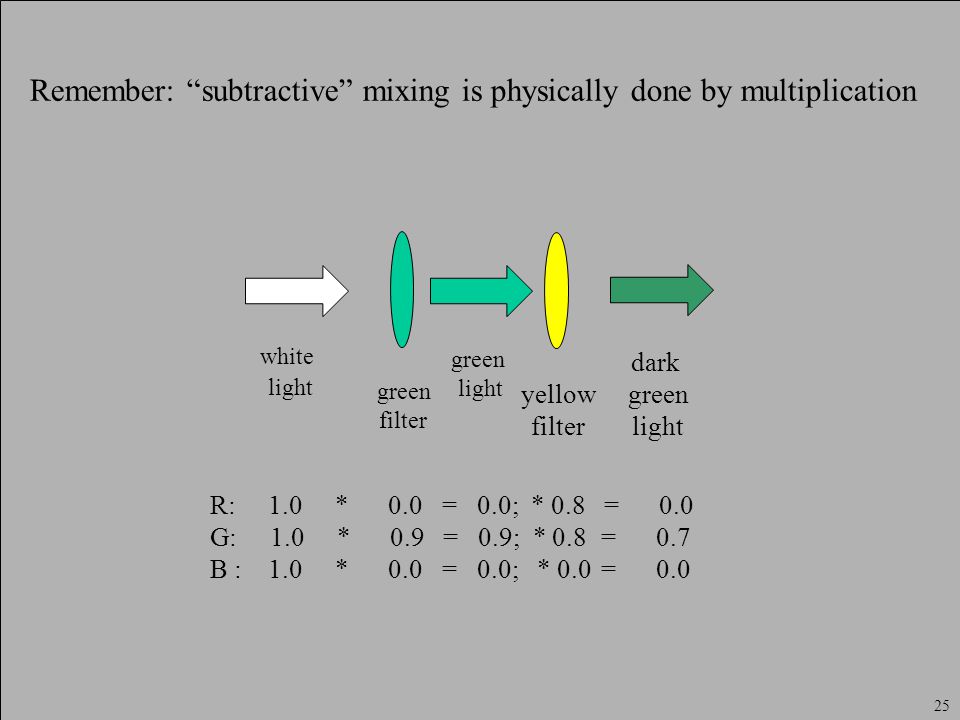 Remember: “subtractive” mixing is physically done by multiplication

white light

green filter

green light

yellow filter

dark green light

R: 1.0 * 0.0 = 0.0; * 0.8 = 0.0
G: 1.0 * 0.9 = 0.9; * 0.8 = 0.7
B : 1.0 * 0.0 = 0.0; * 0.0 = 0.0

25